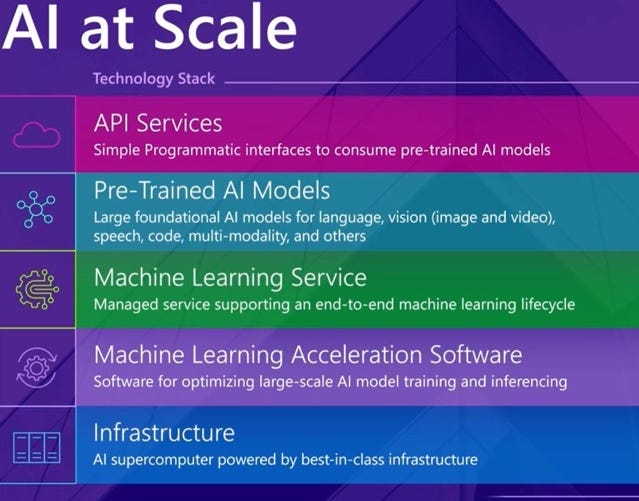 AI at Scale

Technology Stack

API Services
Simple Programmatic interfaces to consume pre-trained AI models

Pre-Trained AI Models
Large foundational AI models for language, vision (image and video), speech, code, multi-modality, and others

Machine Learning Service
Managed service supporting an end-to-end machine learning lifecycle

Machine Learning Acceleration Software
Software for optimizing large-scale AI model training and inferencing

Infrastructure
AI supercomputer powered by best-in-class infrastructure